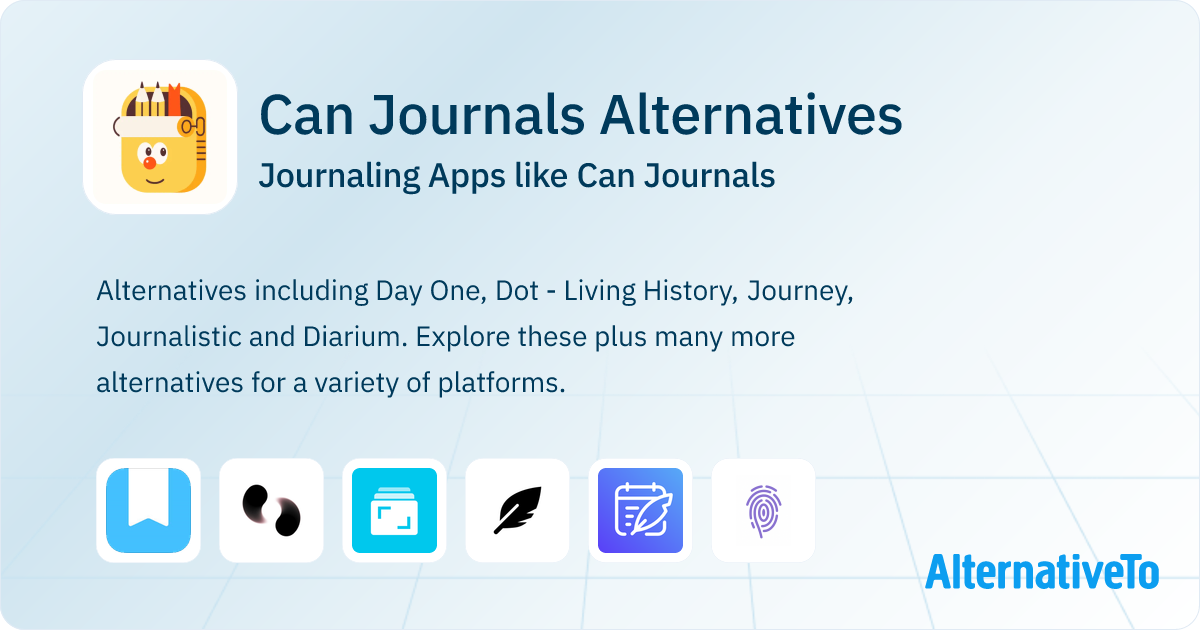 Can Journals Alternatives
Journaling Apps like Can Journals

Alternatives including Day One, Dot - Living History, Journey, Journalistic and Diarium. Explore these plus many more alternatives for a variety of platforms.

AlternativeTo